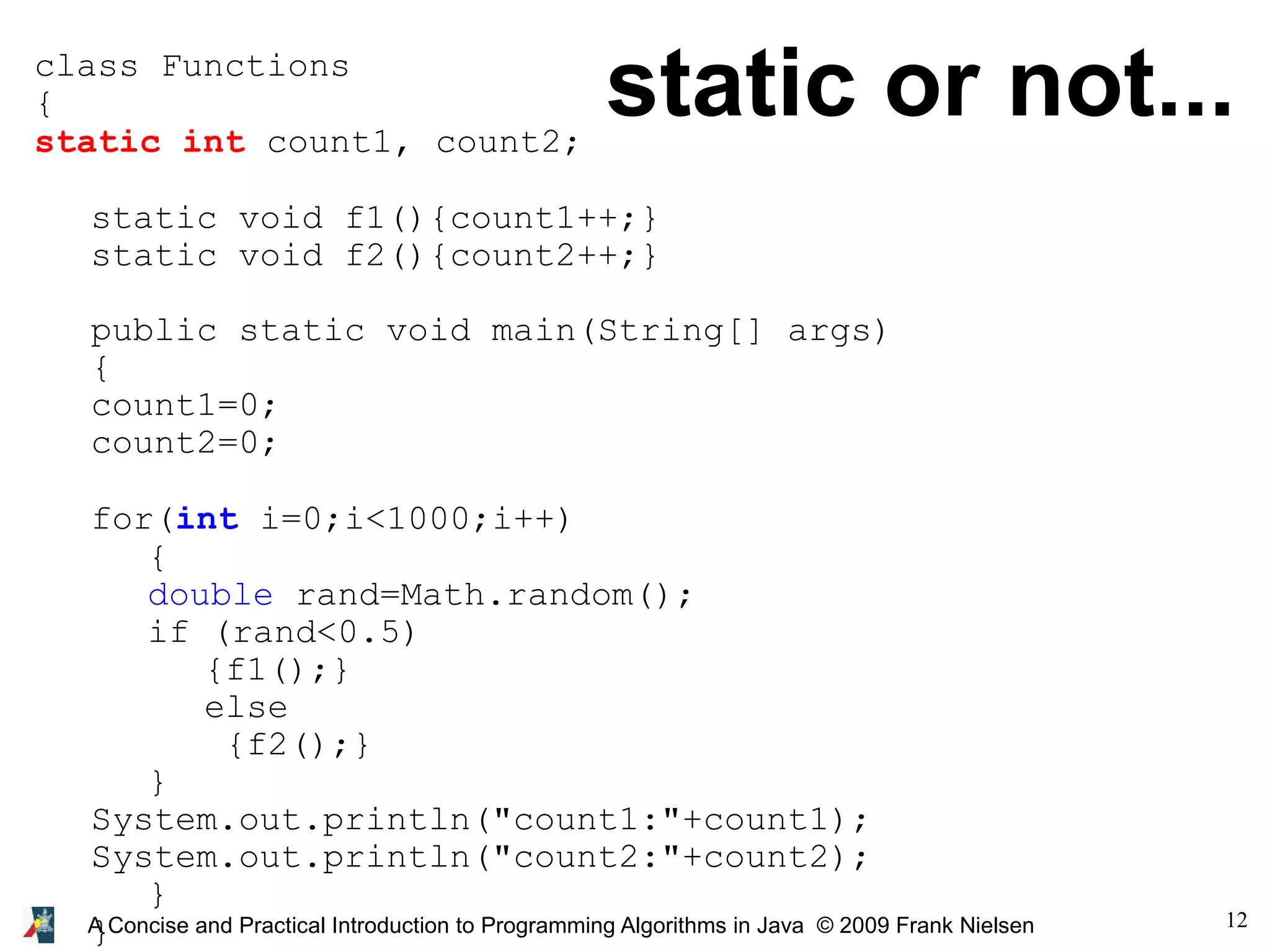 static or not...

class Functions
{
static int count1, count2;

static void f1(){count1++;}
static void f2(){count2++;}

public static void main(String[] args)
{
count1=0;
count2=0;

for(int i=0;i<1000;i++)
{
double rand=Math.random();
if (rand<0.5)
{f1();}
else
{f2();}
}
System.out.println("count1:"+count1);
System.out.println("count2:"+count2);
}
}

A Concise and Practical Introduction to Programming Algorithms in Java © 2009 Frank Nielsen

12